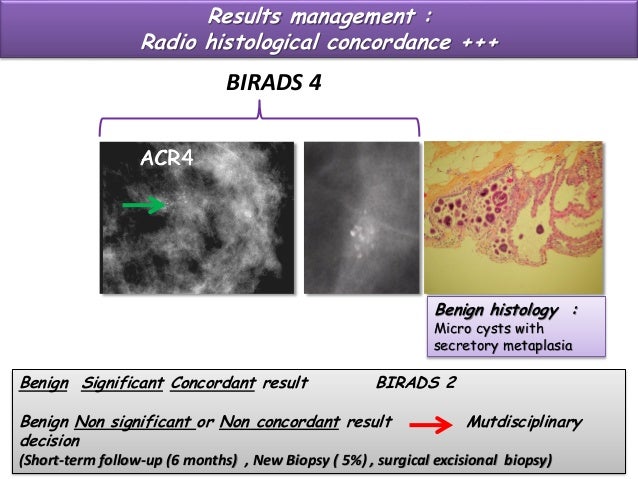 Results management :
Radio histological concordance +++

BIRADS 4

ACR4

Benign histology :
Micro cysts with secretory metaplasia

Benign Significant Concordant result BIRADS 2

Benign Non significant or Non concordant result Mutdisciplinary decision
(Short-term follow-up (6 months) , New Biopsy ( 5%) , surgical excisional biopsy)